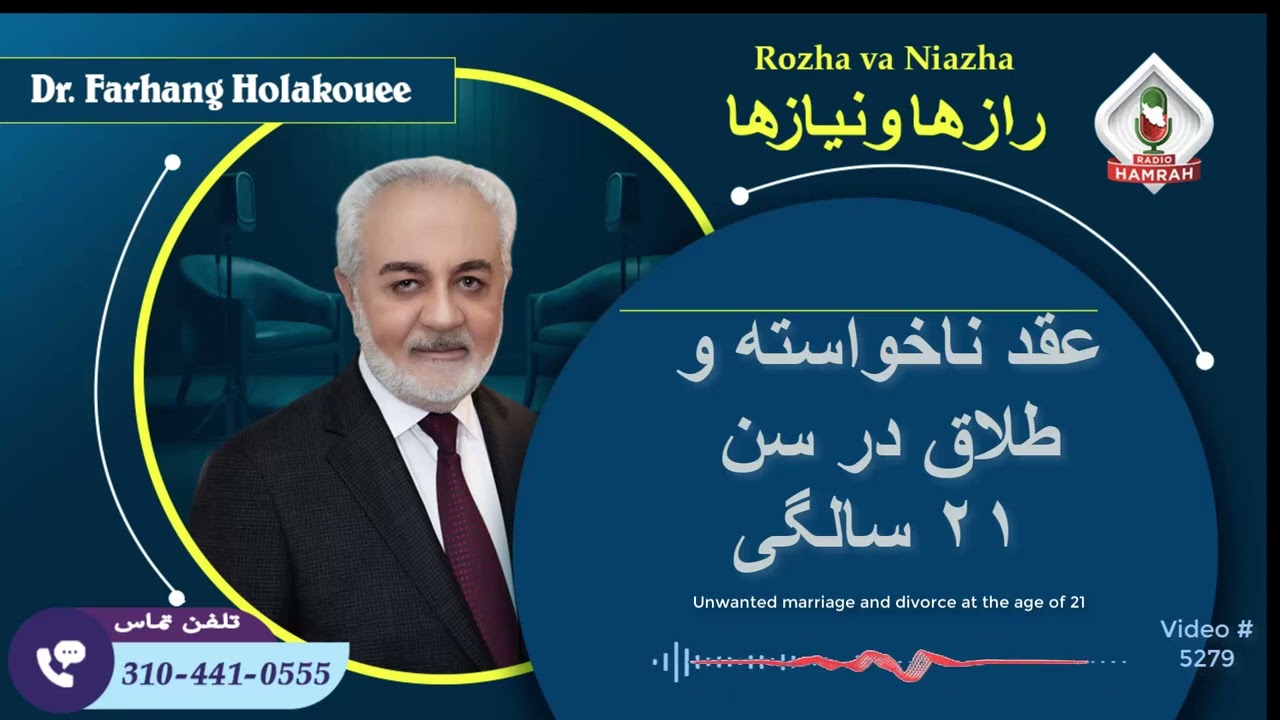 Dr. Farhang Holakouee

Rozha va Niazha
رازها و نیازها

RADIO
HAMRAH

عقد ناخواسته و طلاق در سن ۲۱ سالگی

Unwanted marriage and divorce at the age of 21

تلفن تماس
310-441-0555

Video #
5279